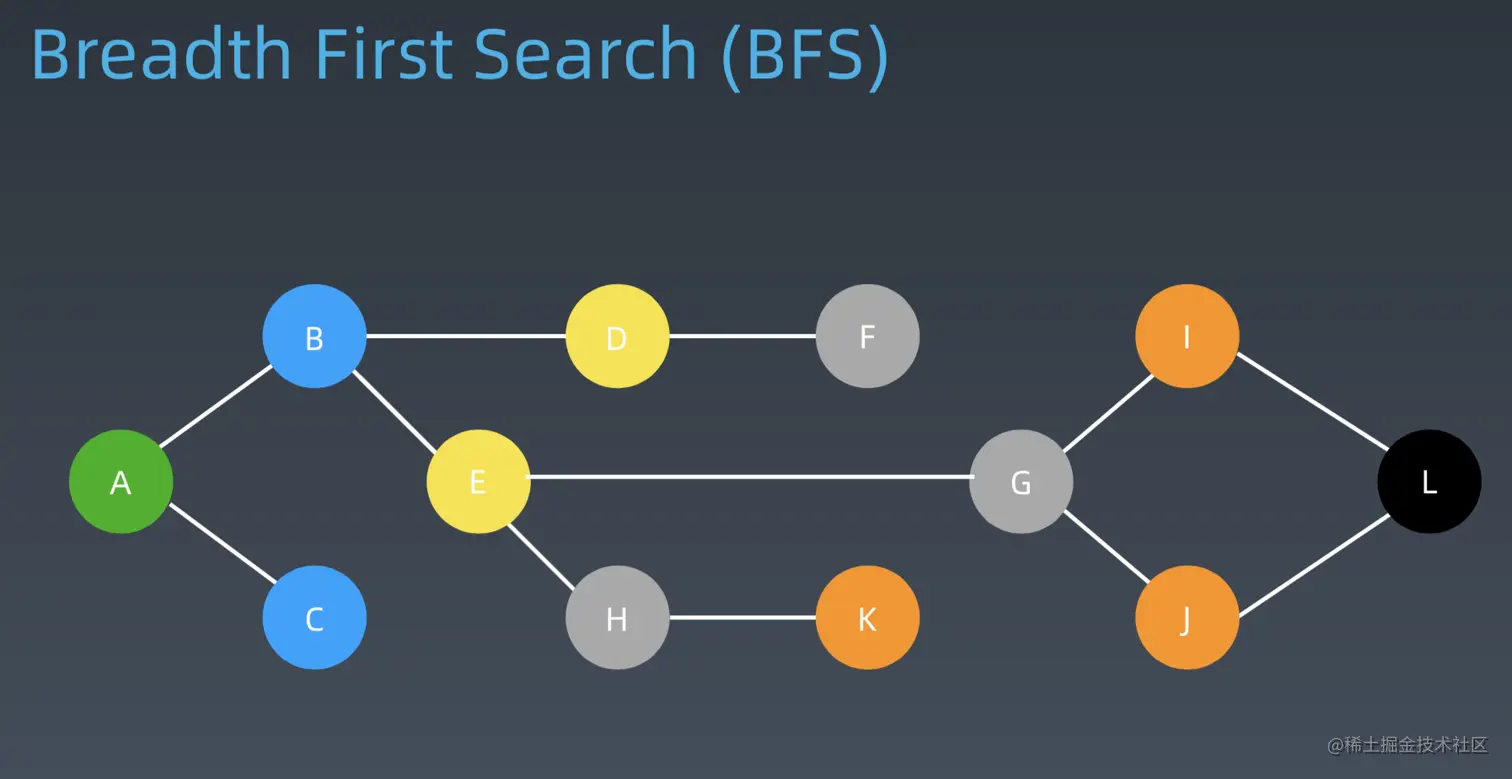 Breadth First Search (BFS)

B
D
F
I
A
E
G
L
C
H
K
J

@稀土掘金技术社区